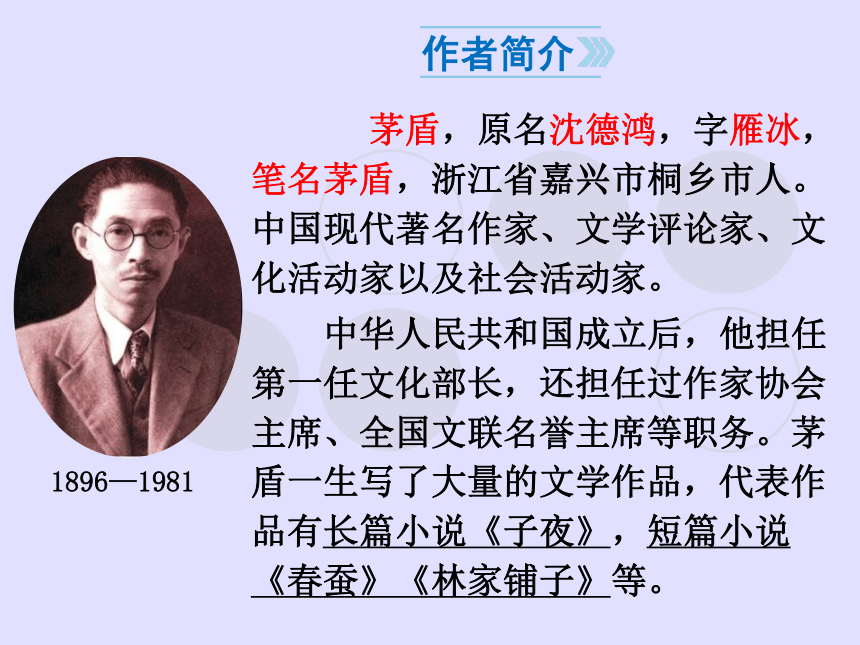 作者简介

茅盾，原名沈德鸿，字雁冰，笔名茅盾，浙江省嘉兴市桐乡市人。中国现代著名作家、文学评论家、文化活动家以及社会活动家。

中华人民共和国成立后，他担任第一任文化部长，还担任过作家协会主席、全国文联名誉主席等职务。茅盾一生写了大量的文学作品，代表作品有长篇小说《子夜》，短篇小说《春蚕》《林家铺子》等。

1896—1981